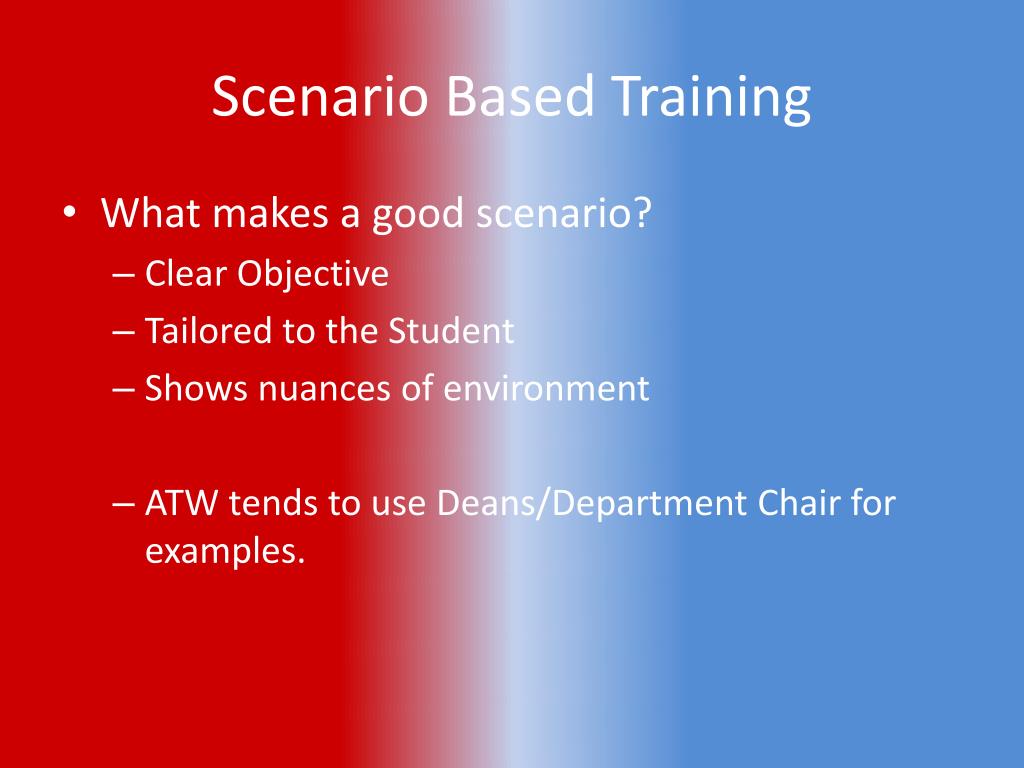 Scenario Based Training

• What makes a good scenario?
– Clear Objective
– Tailored to the Student
– Shows nuances of environment

– ATW tends to use Deans/Department Chair for examples.